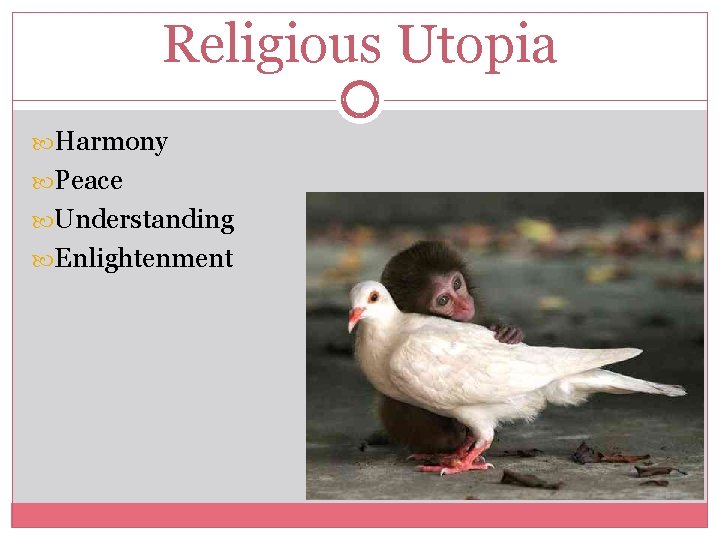 Religious Utopia

Harmony
Peace
Understanding
Enlightenment